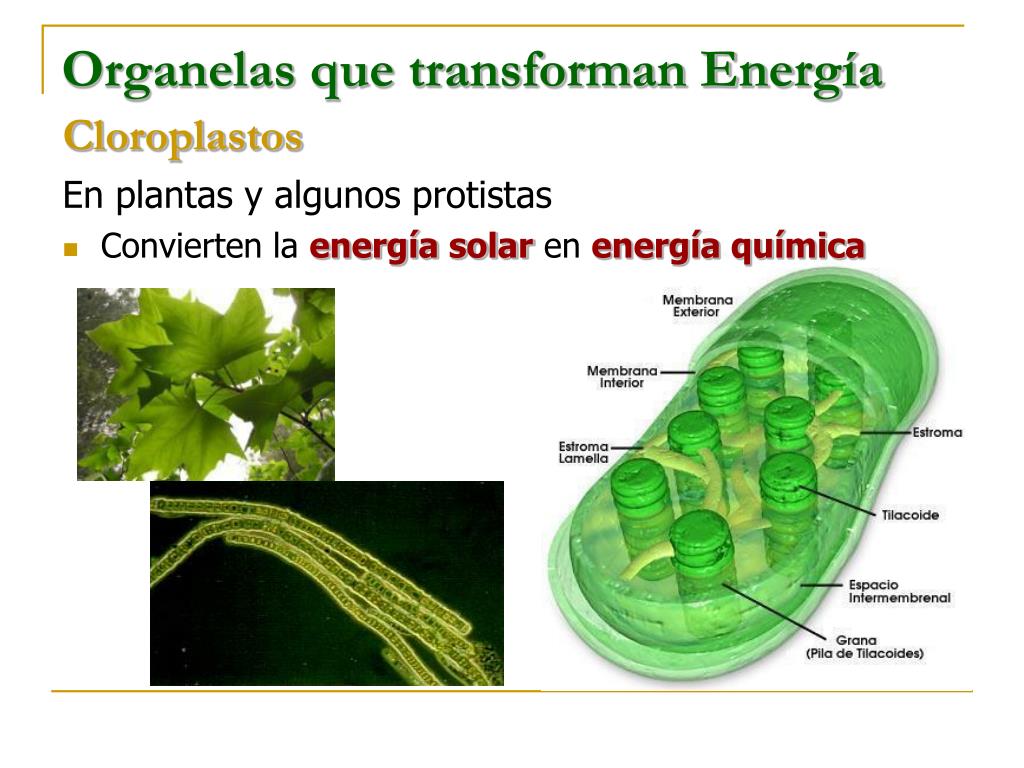 Organelas que transforman Energía
Cloroplastos

En plantas y algunos protistas

Convierten la energía solar en energía química

Membrana Exterior
Membrana Interior
Estroma Lamella
Estroma
Tilacoide
Espacio Intermembrenal
Grana (Pila de Tilacoides)